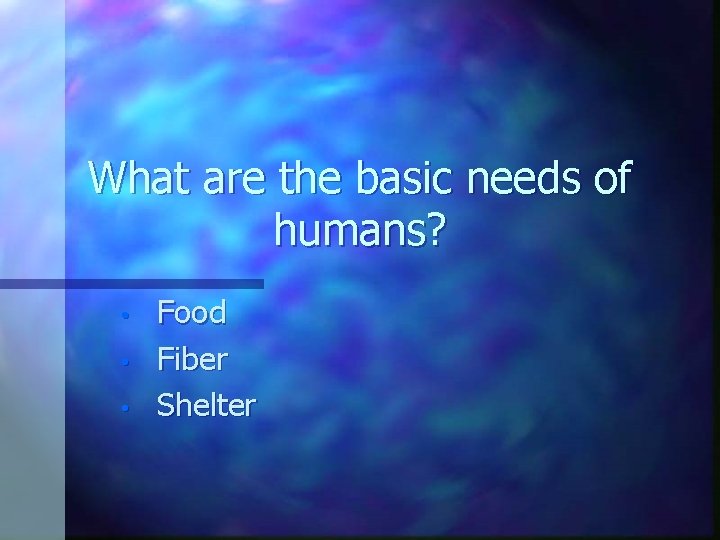 What are the basic needs of humans?

• Food
• Fiber
• Shelter